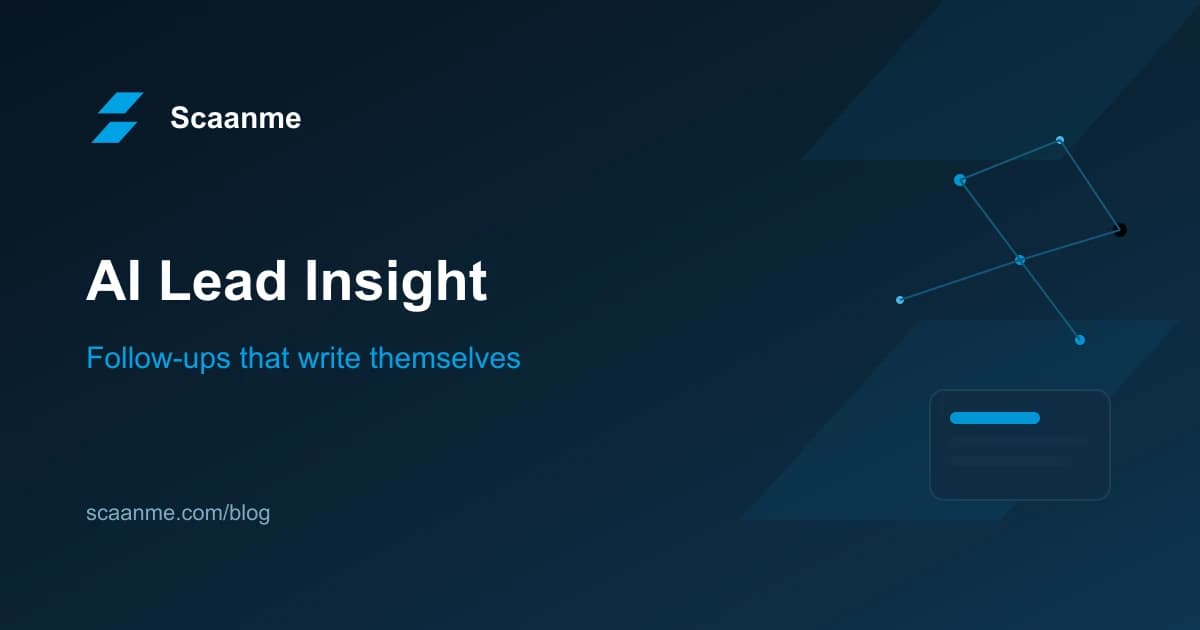 Scaanme

AI Lead Insight

Follow-ups that write themselves

scaanme.com/blog